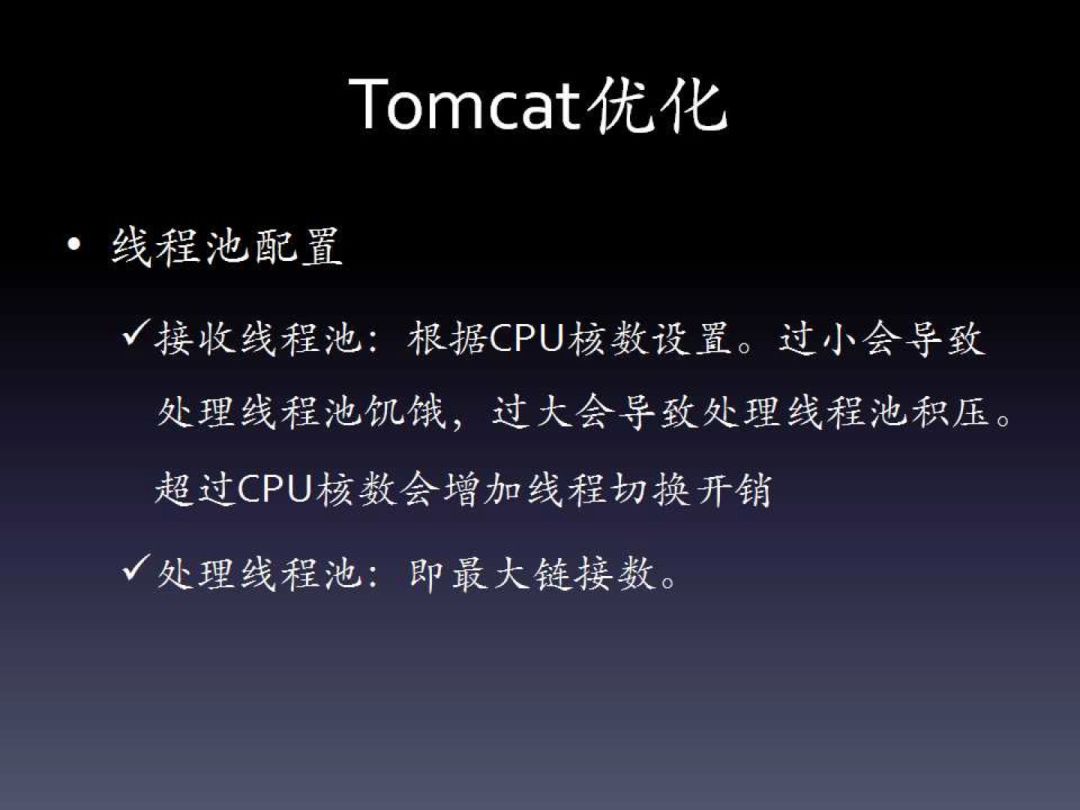 Tomcat优化

• 线程池配置

✓接收线程池：根据CPU核数设置。过小会导致处理线程池饥饿，过大会导致处理线程池积压。超过CPU核数会增加线程切换开销

✓处理线程池：即最大链接数。